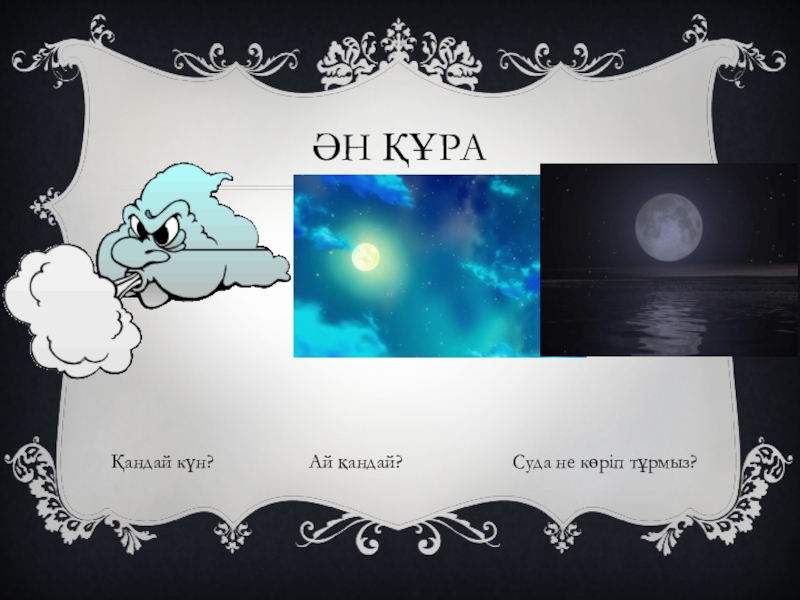 ӘН ҚҰРА

Қандай күн?

Ай қандай?

Суда не көріп тұрмыз?